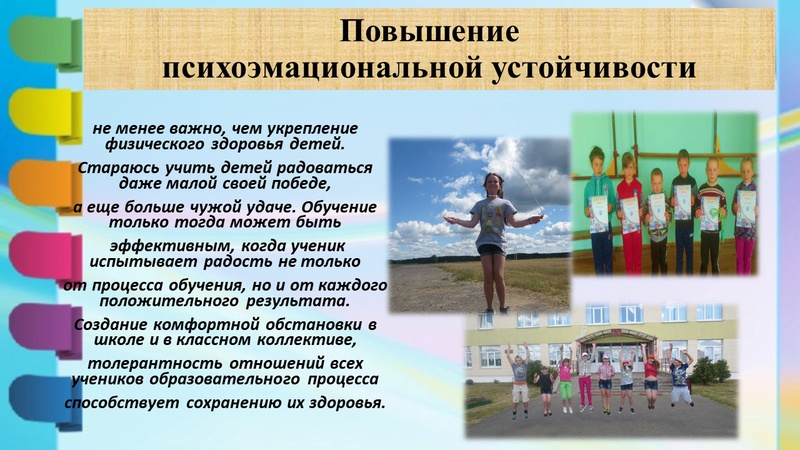 Повышение психоэмациональной устойчивости

не менее важно, чем укрепление физического здоровья детей. Стараюсь учить детей радоваться даже малой своей победе, а еще больше чужой удаче. Обучение только тогда может быть эффективным, когда ученик испытывает радость не только от процесса обучения, но и от каждого положительного результата. Создание комфортной обстановки в школе и в классном коллективе, толерантность отношений всех учеников образовательного процесса способствует сохранению их здоровья.